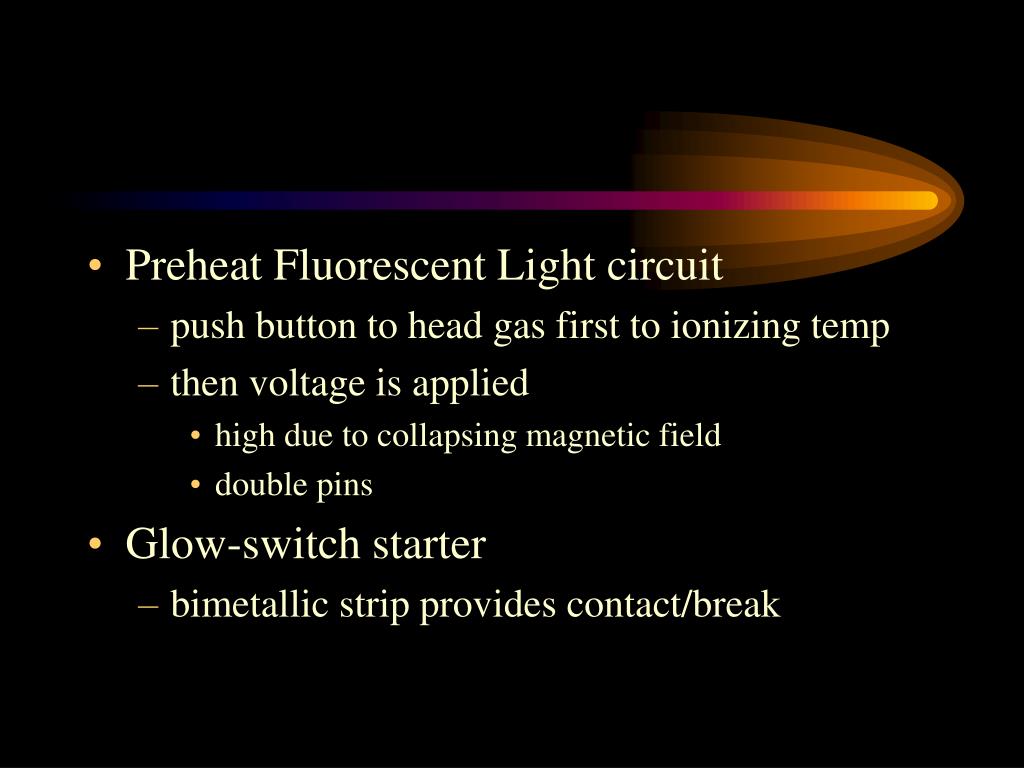 • Preheat Fluorescent Light circuit
– push button to head gas first to ionizing temp
– then voltage is applied
• high due to collapsing magnetic field
• double pins
• Glow-switch starter
– bimetallic strip provides contact/break